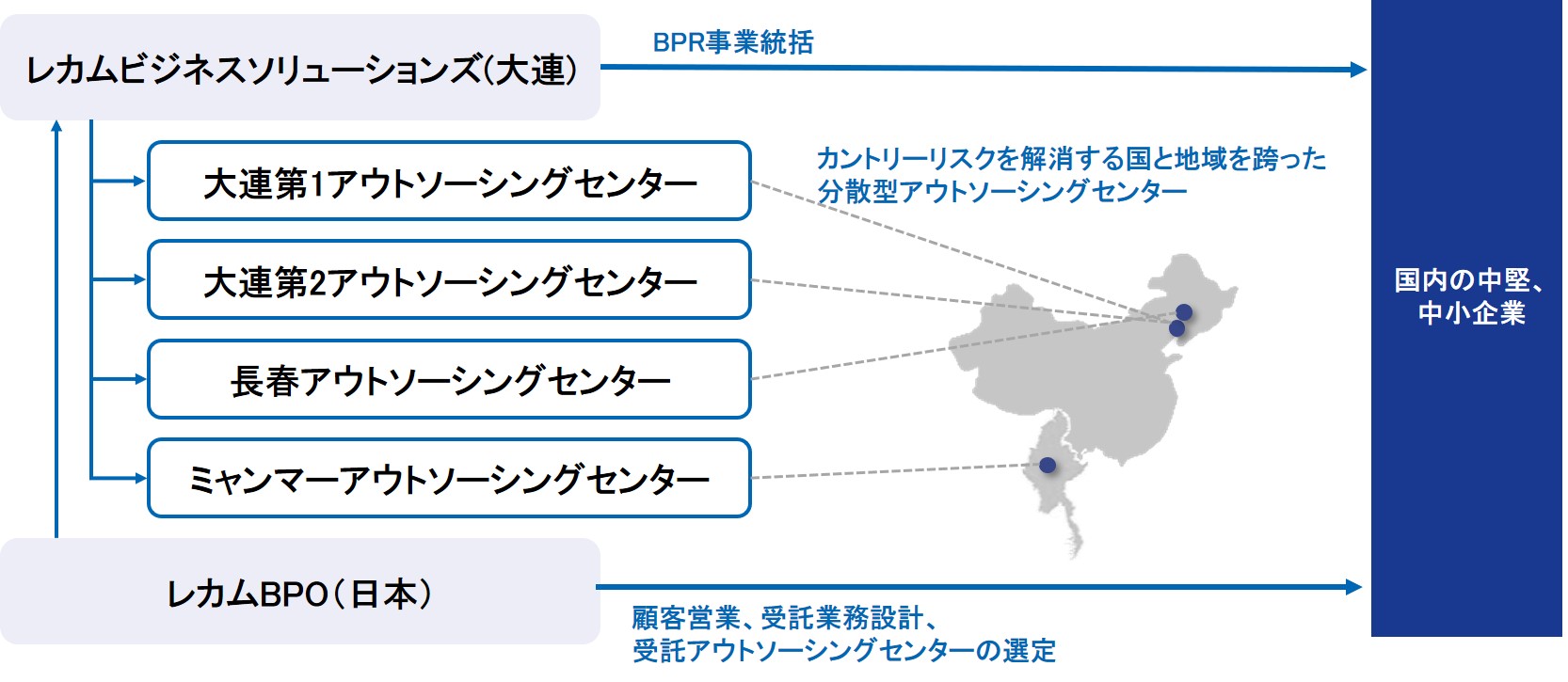 レカムビジネスソリューションズ(大連)

BPR事業統括

大連第1アウトソーシングセンター

大連第2アウトソーシングセンター

長春アウトソーシングセンター

ミャンマーアウトソーシングセンター

カントリーリスクを解消する国と地域を跨った分散型アウトソーシングセンター

国内の中堅、中小企業

レカムBPO(日本)

顧客営業、受託業務設計、受託アウトソーシングセンターの選定